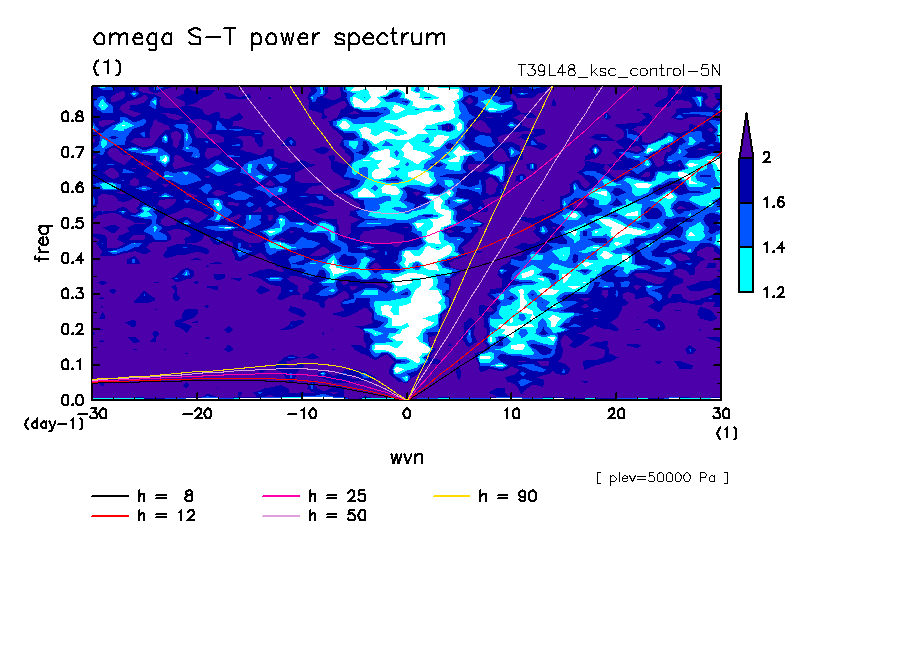 omega S-T power spectrum
(1)
T39L48_ksc_control-5N

freq
0.8
0.7
0.6
0.5
0.4
0.3
0.2
0.1
0.0
(day-1)
-30
-20
-10
0
10
20
30
(1)
wvn

2
1.6
1.4
1.2

[ plev=50000 Pa ]

h = 8
h = 12
h = 25
h = 50
h = 90